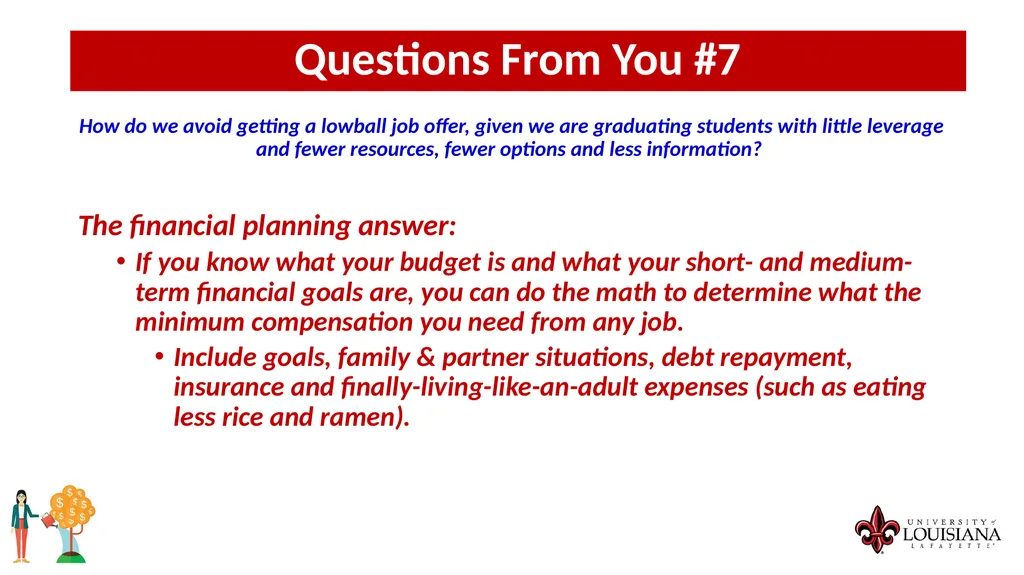 Questions From You #7

How do we avoid getting a lowball job offer, given we are graduating students with little leverage and fewer resources, fewer options and less information?

The financial planning answer:

• If you know what your budget is and what your short- and medium-term financial goals are, you can do the math to determine what the minimum compensation you need from any job.

• Include goals, family & partner situations, debt repayment, insurance and finally-living-like-an-adult expenses (such as eating less rice and ramen).

UNIVERSITY of LOUISIANA LAFAYETTE